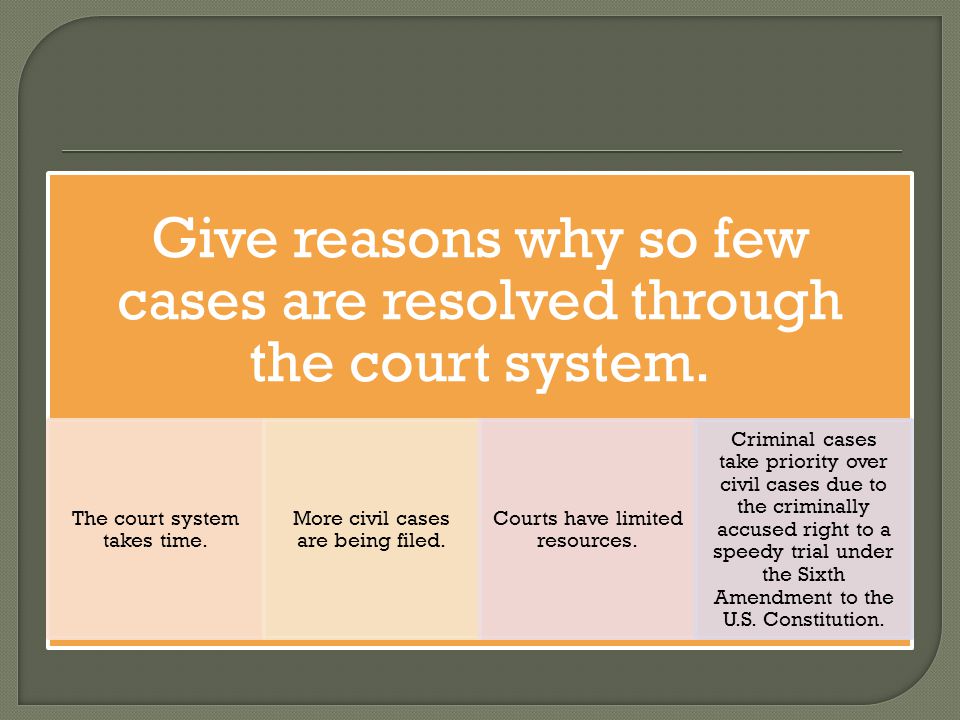 Give reasons why so few cases are resolved through the court system.

The court system takes time.

More civil cases are being filed.

Courts have limited resources.

Criminal cases take priority over civil cases due to the criminally accused right to a speedy trial under the Sixth Amendment to the U.S. Constitution.